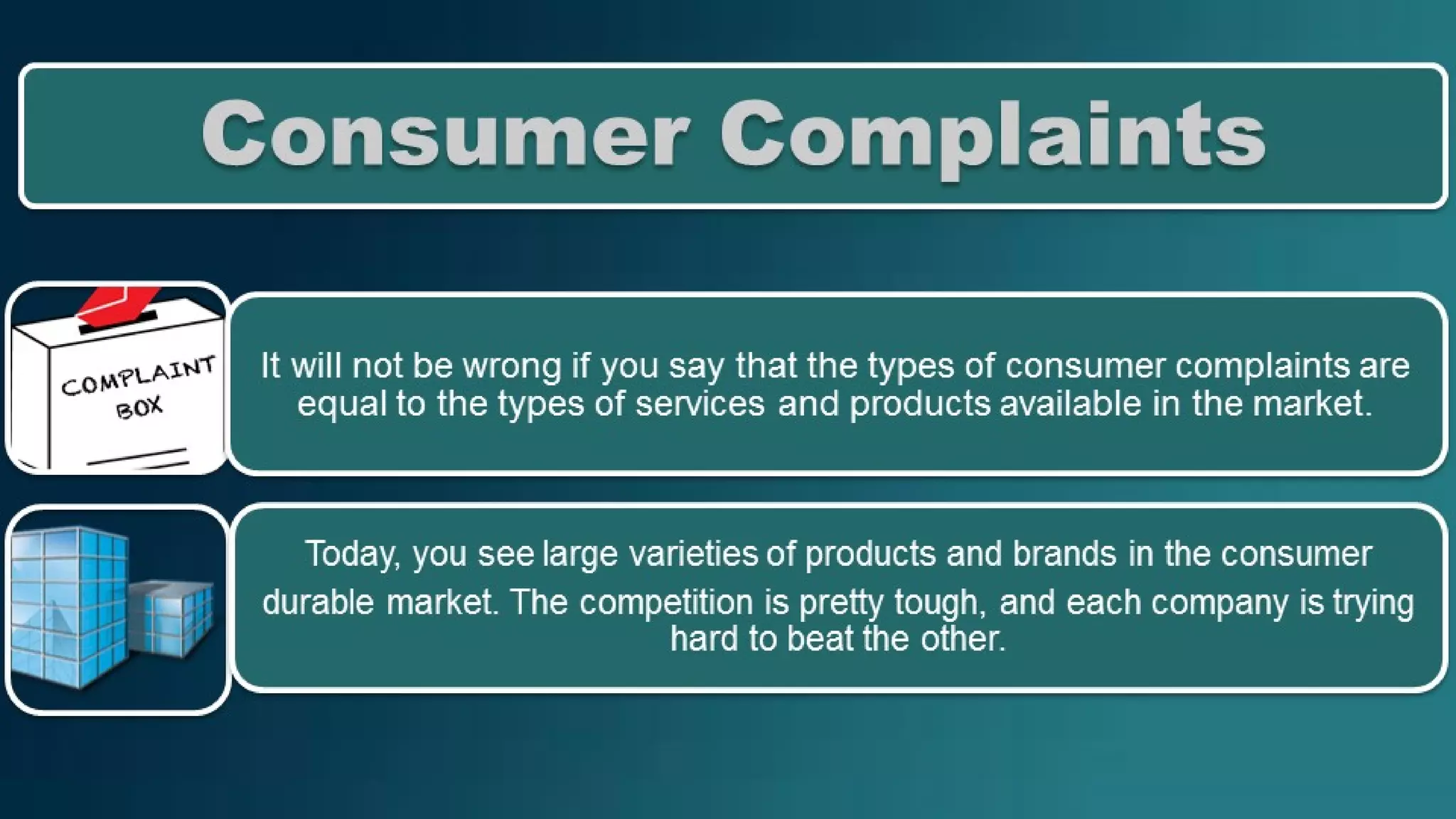 Consumer Complaints

COMPLAINT BOX

It will not be wrong if you say that the types of consumer complaints are equal to the types of services and products available in the market.

Today, you see large varieties of products and brands in the consumer durable market. The competition is pretty tough, and each company is trying hard to beat the other.